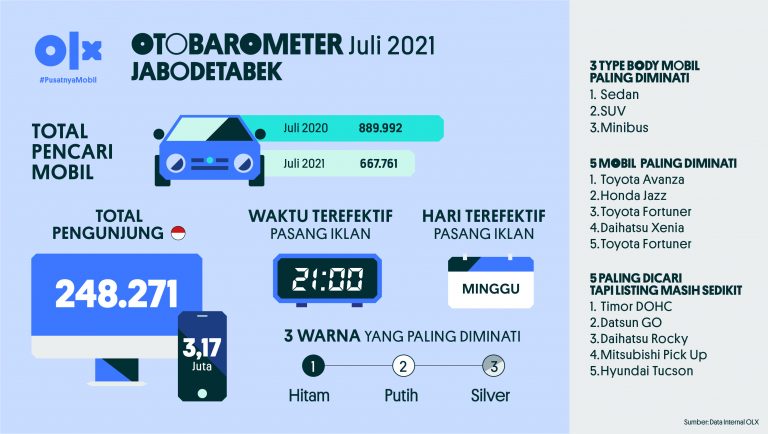 OLX
#PusatnyaMobil

OTOBAROMETER Juli 2021
JABODETABEK

TOTAL PENCARI MOBIL

Juli 2020 889.992
Juli 2021 667.761

TOTAL PENGUNJUNG

248.271

3,17 Juta

WAKTU TEREFEKTIF PASANG IKLAN

21:00

HARI TEREFEKTIF PASANG IKLAN

MINGGU

3 WARNA YANG PALING DIMINATI

1 Hitam
2 Putih
3 Silver

3 TYPE BODY MOBIL PALING DIMINATI
1. Sedan
2.SUV
3.Minibus

5 MOBIL PALING DIMINATI
1. Toyota Avanza
2.Honda Jazz
3.Toyota Fortuner
4.Daihatsu Xenia
5.Toyota Fortuner

5 PALING DICARI TAPI LISTING MASIH SEDIKIT
1. Timor DOHC
2.Datsun GO
3.Daihatsu Rocky
4.Mitsubishi Pick Up
5.Hyundai Tucson

Sumber: Data Internal OLX